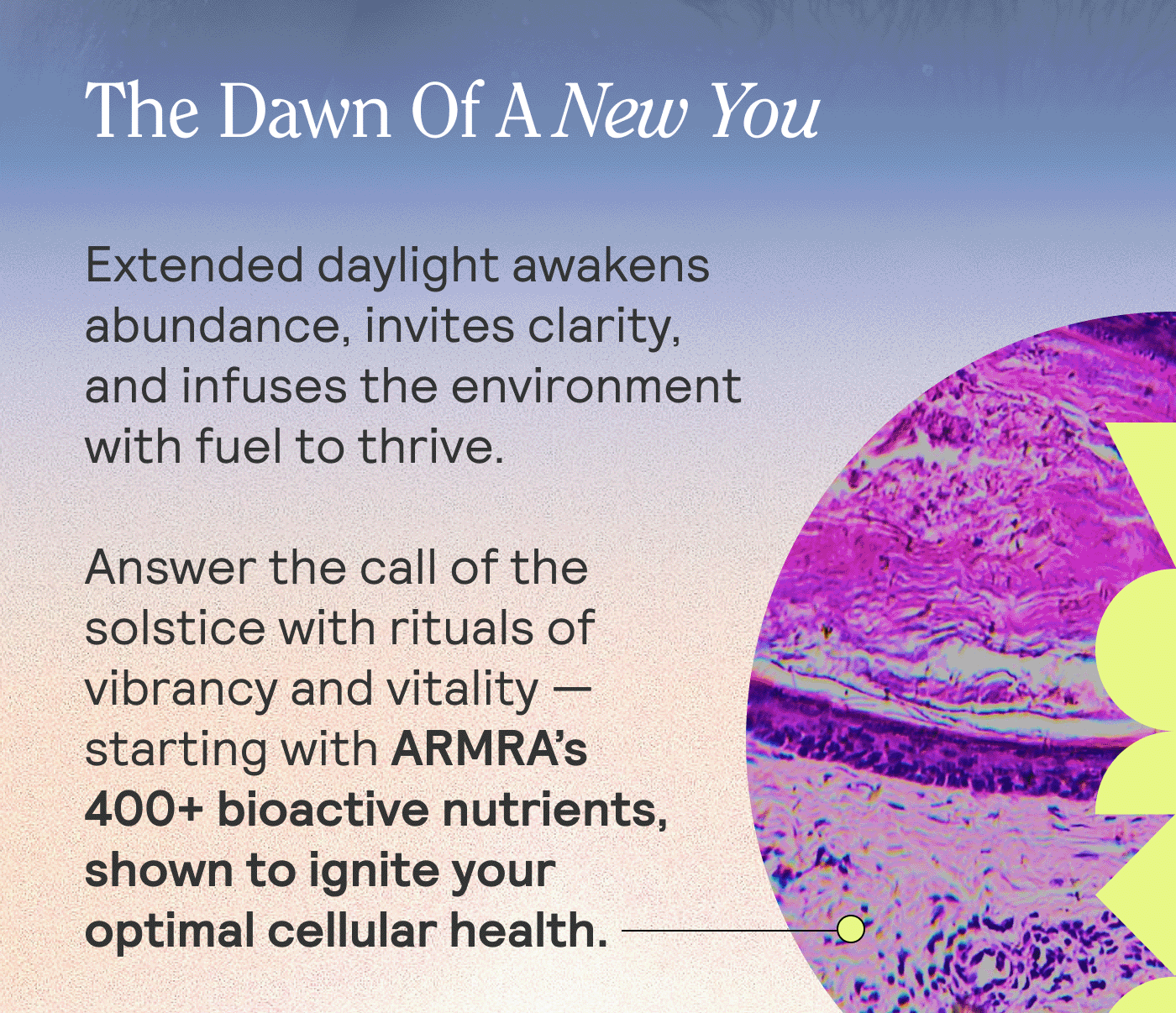 The Dawn Of A New You

Extended daylight awakens abundance, invites clarity, and infuses the environment with fuel to thrive.

Answer the call of the solstice with rituals of vibrancy and vitality — starting with ARMRA's 400+ bioactive nutrients, shown to ignite your optimal cellular health.